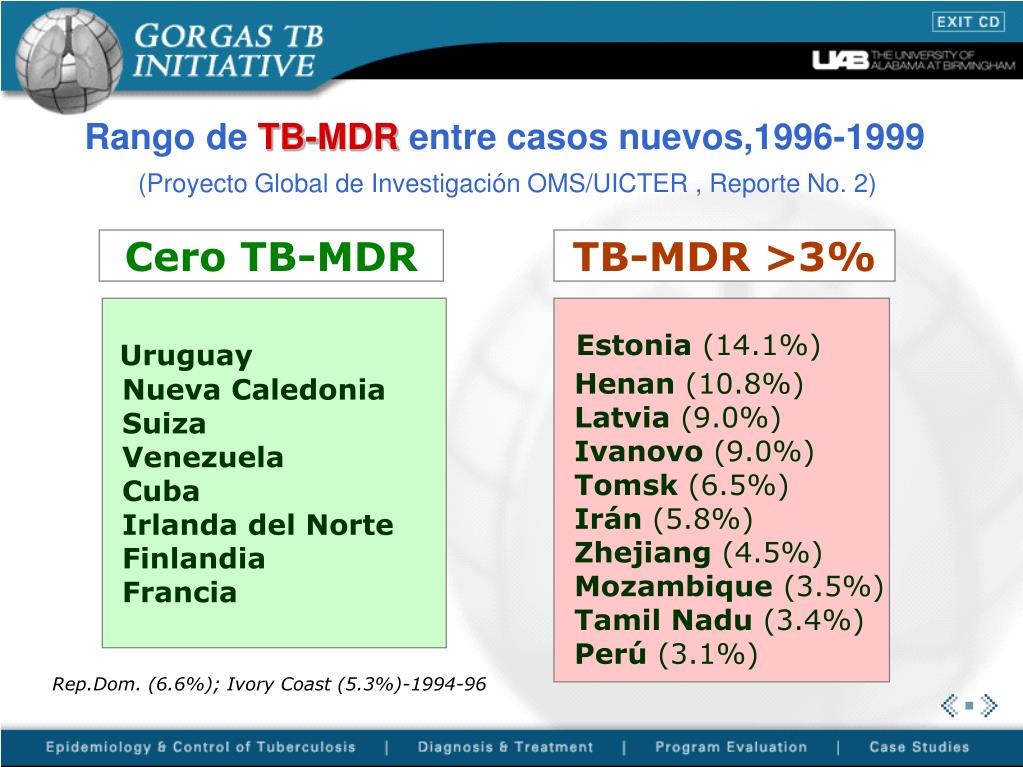 GORGAS TB INITIATIVE

EXIT CD

UAB THE UNIVERSITY OF ALABAMA AT BIRMINGHAM

Rango de TB-MDR entre casos nuevos,1996-1999

(Proyecto Global de Investigación OMS/UICTER , Reporte No. 2)

Cero TB-MDR

Uruguay
Nueva Caledonia
Suiza
Venezuela
Cuba
Irlanda del Norte
Finlandia
Francia

TB-MDR >3%

Estonia (14.1%)
Henan (10.8%)
Latvia (9.0%)
Ivanovo (9.0%)
Tomsk (6.5%)
Irán (5.8%)
Zhejiang (4.5%)
Mozambique (3.5%)
Tamil Nadu (3.4%)
Perú (3.1%)

Rep.Dom. (6.6%); Ivory Coast (5.3%)-1994-96

Epidemiology & Control of Tuberculosis | Diagnosis & Treatment | Program Evaluation | Case Studies